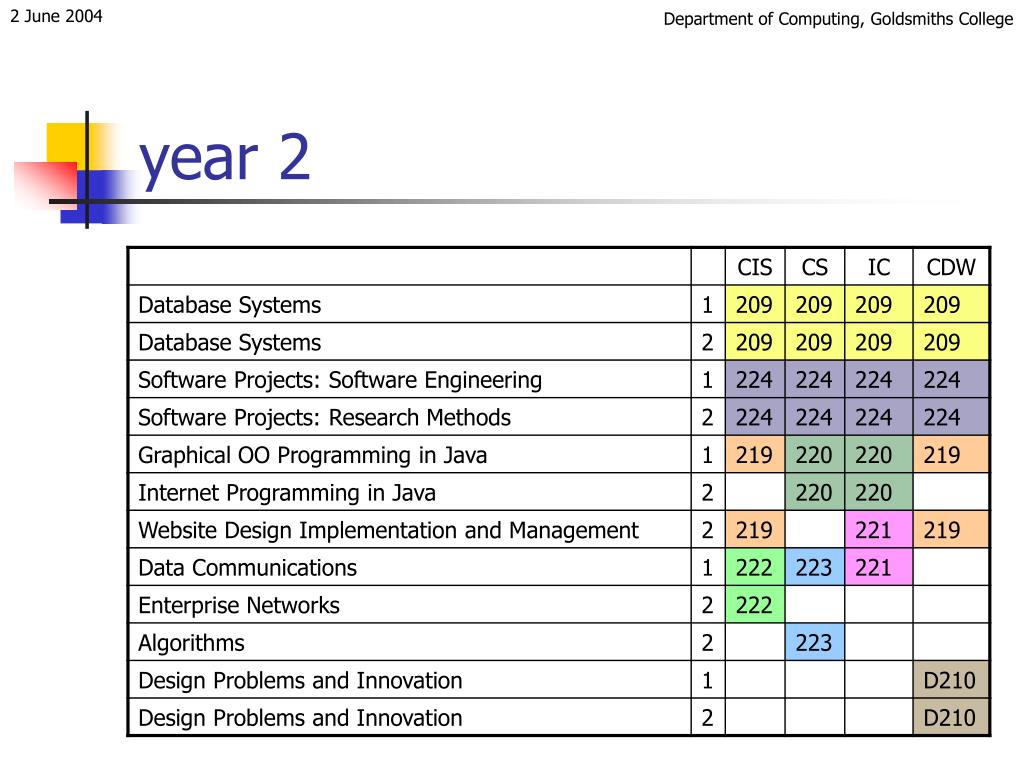 2 June 2004

Department of Computing, Goldsmiths College

year 2

| | | CIS | CS | IC | CDW |
|---|---|---|---|---|---|
| Database Systems | 1 | 209 | 209 | 209 | 209 |
| Database Systems | 2 | 209 | 209 | 209 | 209 |
| Software Projects: Software Engineering | 1 | 224 | 224 | 224 | 224 |
| Software Projects: Research Methods | 2 | 224 | 224 | 224 | 224 |
| Graphical OO Programming in Java | 1 | 219 | 220 | 220 | 219 |
| Internet Programming in Java | 2 | | 220 | 220 | |
| Website Design Implementation and Management | 2 | 219 | | 221 | 219 |
| Data Communications | 1 | 222 | 223 | 221 | |
| Enterprise Networks | 2 | 222 | | | |
| Algorithms | 2 | | 223 | | |
| Design Problems and Innovation | 1 | | | | D210 |
| Design Problems and Innovation | 2 | | | | D210 |